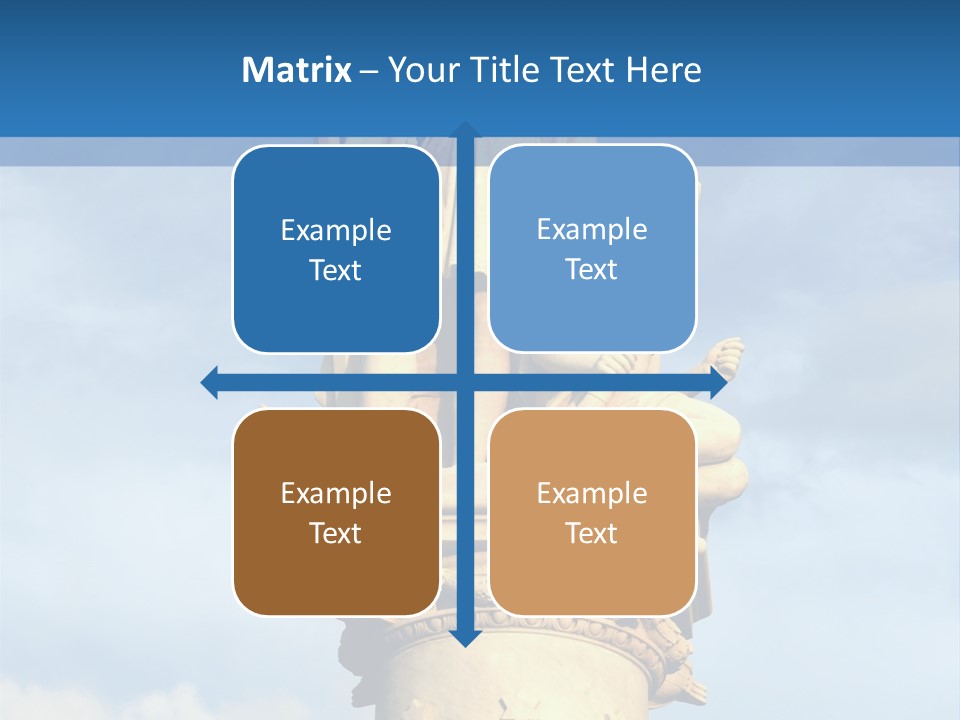 Matrix – Your Title Text Here

Example Text

Example Text

Example Text

Example Text